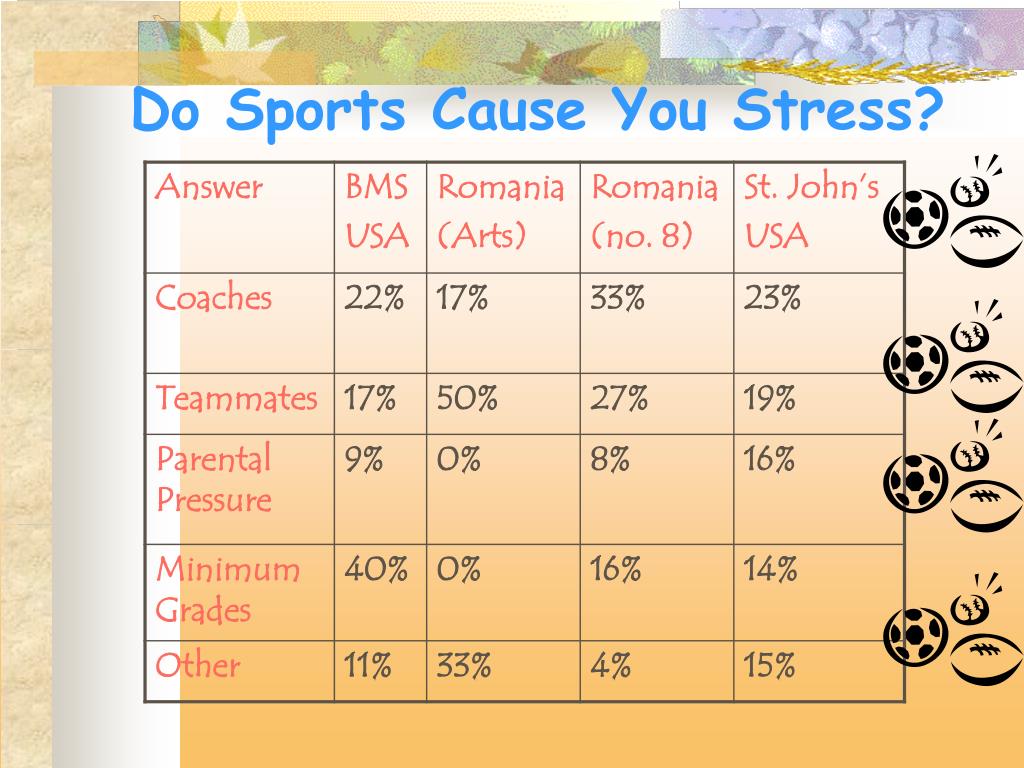 Do Sports Cause You Stress?

| Answer | BMS USA | Romania (Arts) | Romania (no. 8) | St. John's USA |
|---|---|---|---|---|
| Coaches | 22% | 17% | 33% | 23% |
| Teammates | 17% | 50% | 27% | 19% |
| Parental Pressure | 9% | 0% | 8% | 16% |
| Minimum Grades | 40% | 0% | 16% | 14% |
| Other | 11% | 33% | 4% | 15% |